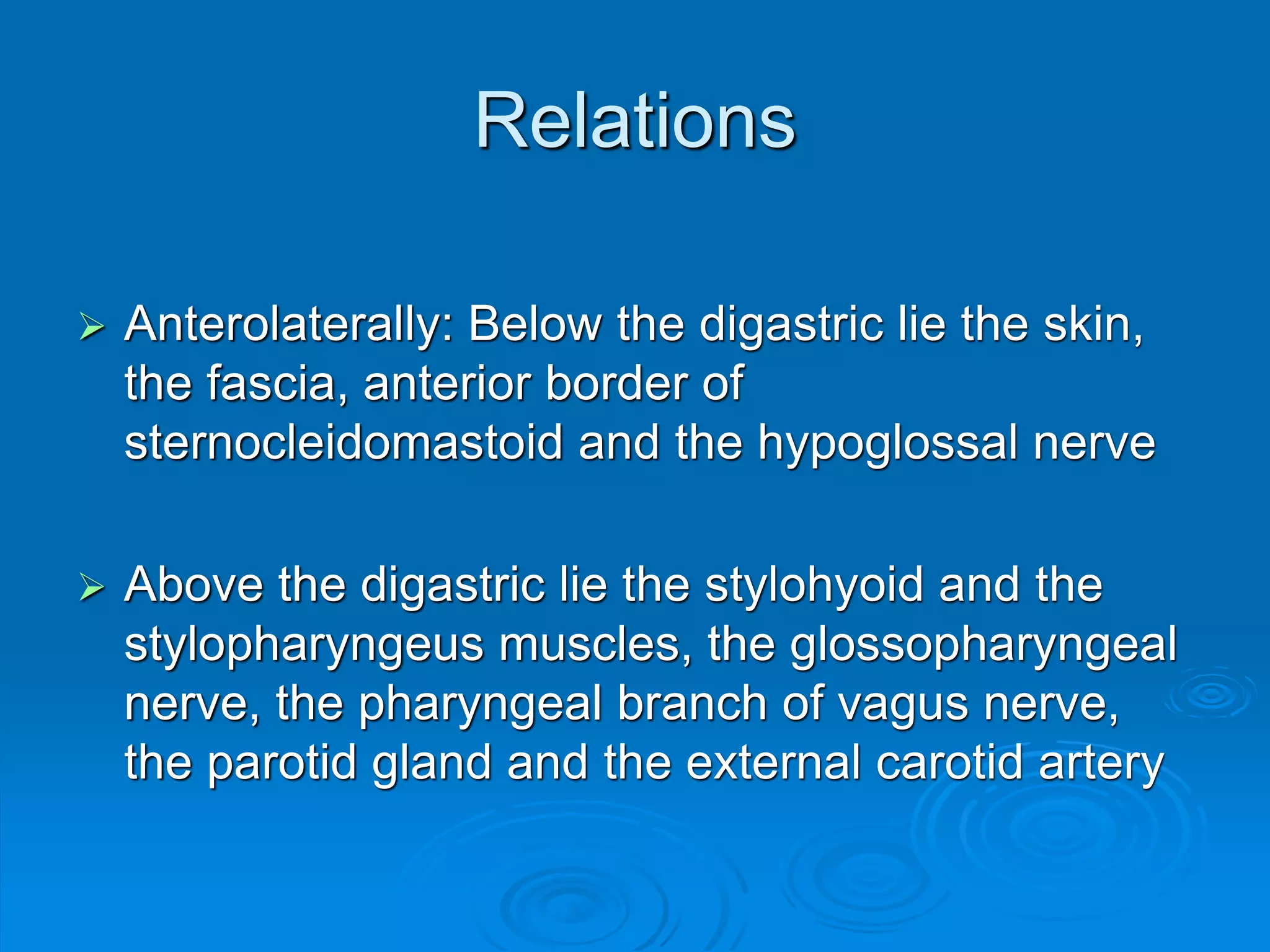 Relations

➢ Anterolaterally: Below the digastric lie the skin, the fascia, anterior border of sternocleidomastoid and the hypoglossal nerve

➢ Above the digastric lie the stylohyoid and the stylopharyngeus muscles, the glossopharyngeal nerve, the pharyngeal branch of vagus nerve, the parotid gland and the external carotid artery